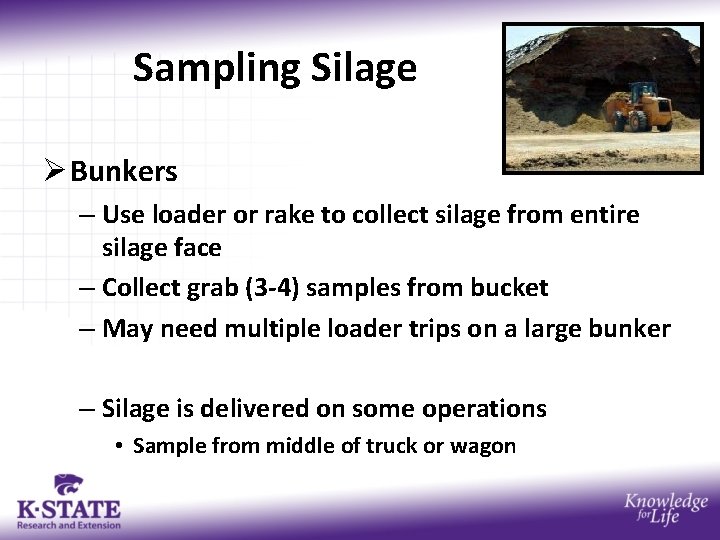 Sampling Silage

➢ Bunkers

– Use loader or rake to collect silage from entire silage face

– Collect grab (3-4) samples from bucket

– May need multiple loader trips on a large bunker

– Silage is delivered on some operations

• Sample from middle of truck or wagon

K·STATE
Research and Extension

Knowledge for Life